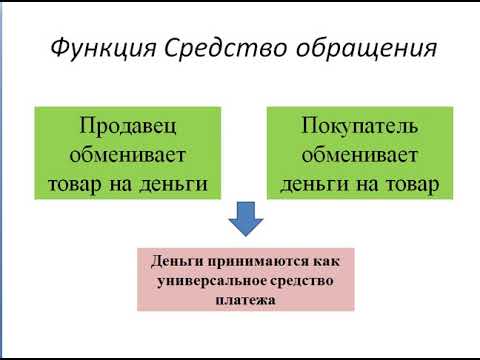 Функция Средство обращения

Продавец обменивает товар на деньги

Покупатель обменивает деньги на товар

Деньги принимаются как универсальное средство платежа